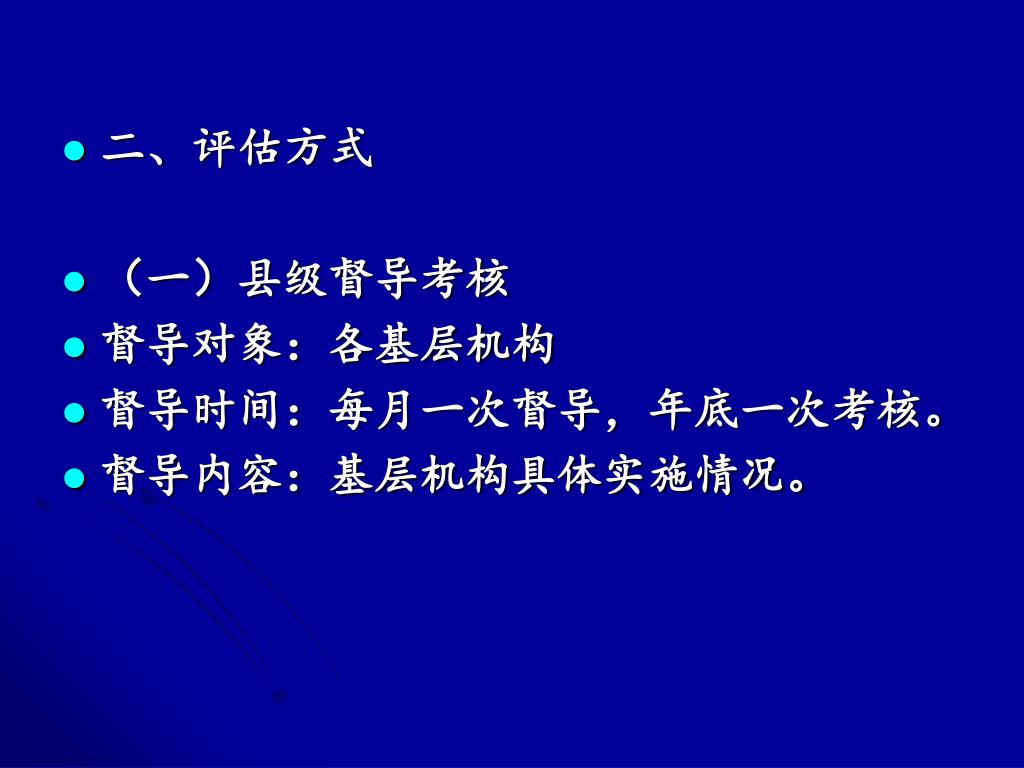 二、评估方式

（一）县级督导考核

督导对象：各基层机构

督导时间：每月一次督导，年底一次考核。

督导内容：基层机构具体实施情况。